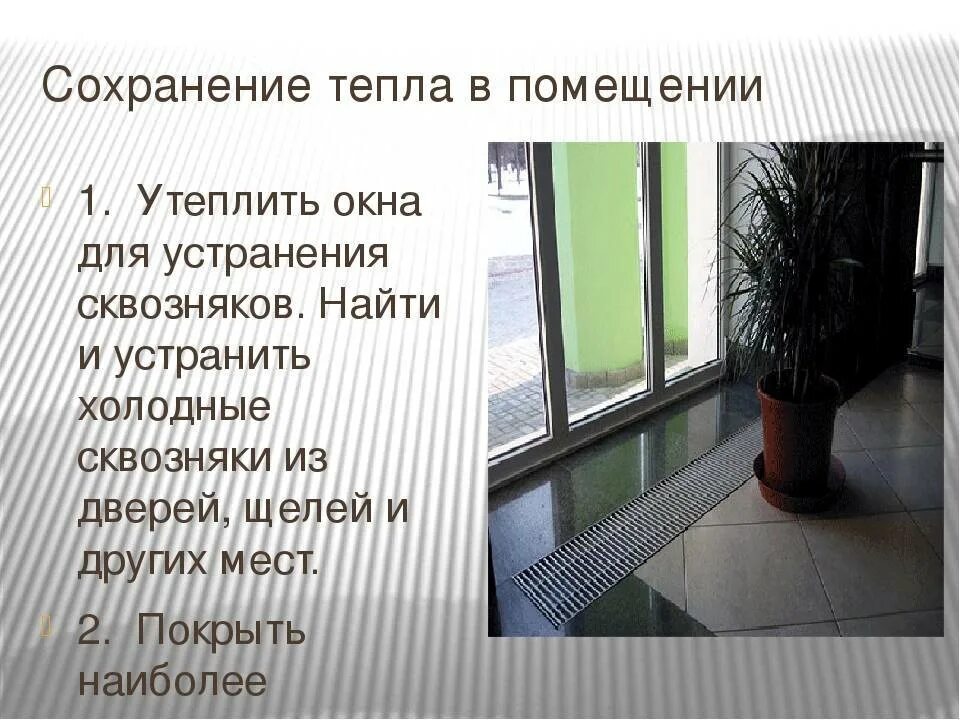 Сохранение тепла в помещении

1. Утеплить окна для устранения сквозняков. Найти и устранить холодные сквозняки из дверей, щелей и других мест.

2. Покрыть наиболее